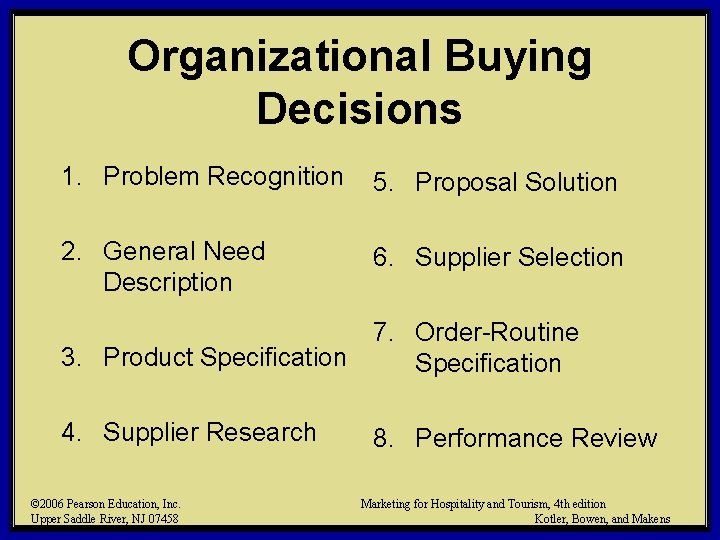 Organizational Buying Decisions

1. Problem Recognition
2. General Need Description
3. Product Specification
4. Supplier Research

5. Proposal Solution
6. Supplier Selection
7. Order-Routine Specification
8. Performance Review

©2006 Pearson Education, Inc.
Upper Saddle River, NJ 07458

Marketing for Hospitality and Tourism, 4th edition
Kotler, Bowen, and Makens